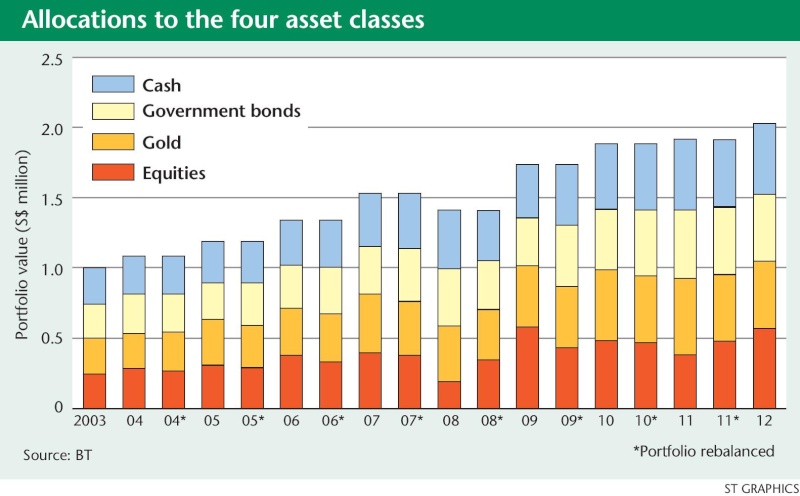 Allocations to the four asset classes

Cash
Government bonds
Gold
Equities

Portfolio value (S$ million)

2.5
2.0
1.5
1.0
0.5
0

2003 04 04* 05 05* 06 06* 07 07* 08 08* 09 09* 10 10* 11 11* 12

Source: BT

*Portfolio rebalanced

ST GRAPHICS